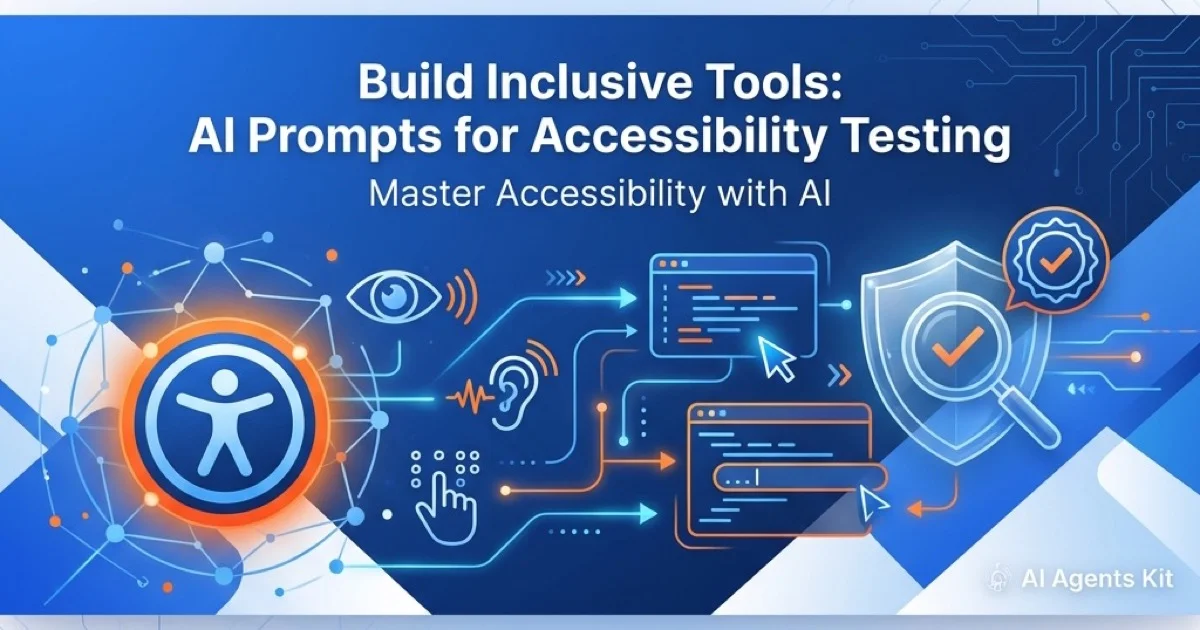 Build Inclusive Tools:
AI Prompts for Accessibility Testing

Master Accessibility with AI

AI Agents Kit